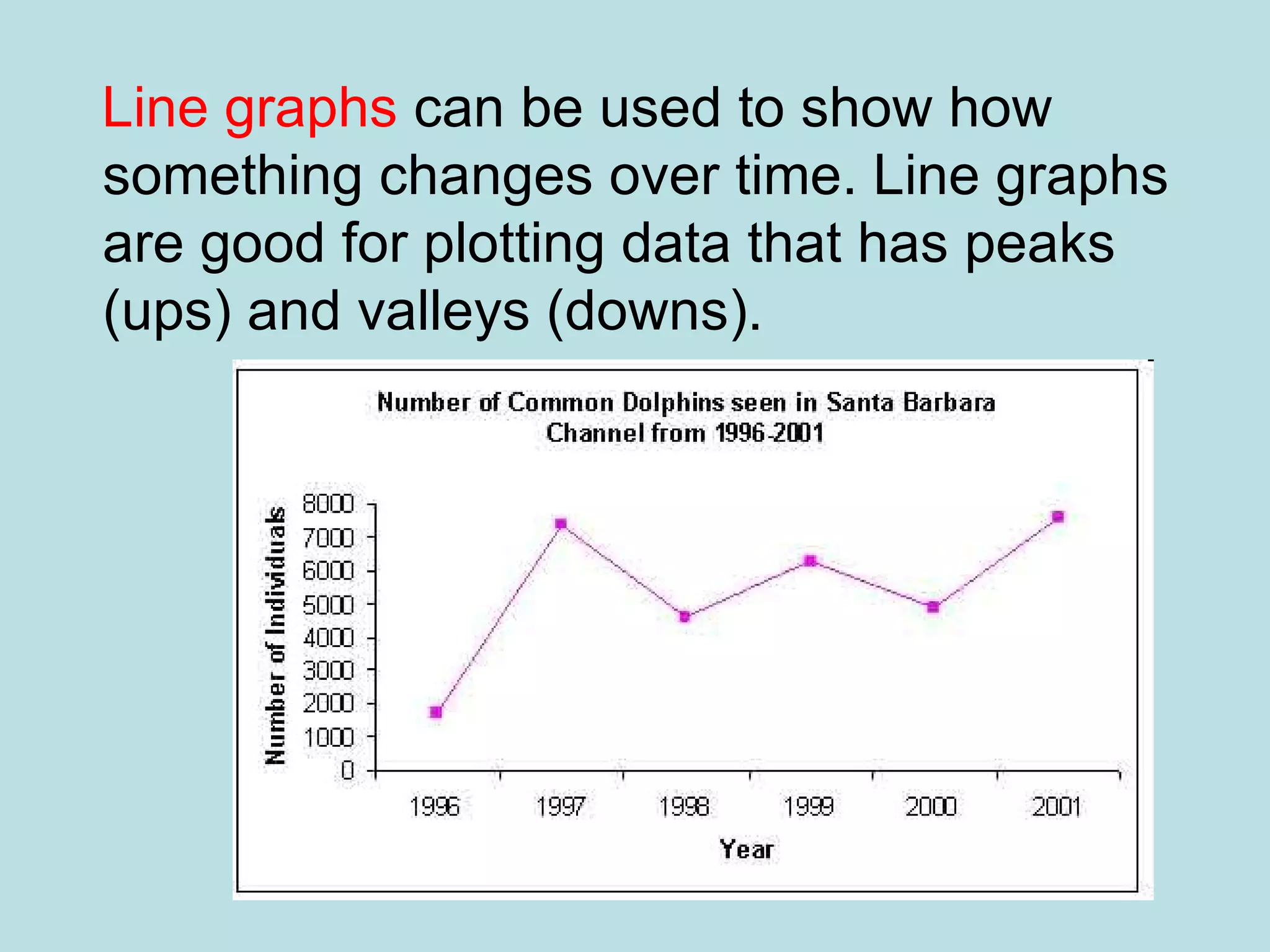 Line graphs can be used to show how something changes over time. Line graphs are good for plotting data that has peaks (ups) and valleys (downs).

Number of Common Dolphins seen in Santa Barbara Channel from 1996-2001

Number of Individuals

8000
7000
6000
5000
4000
3000
2000
1000
0

1996 1997 1998 1999 2000 2001

Year